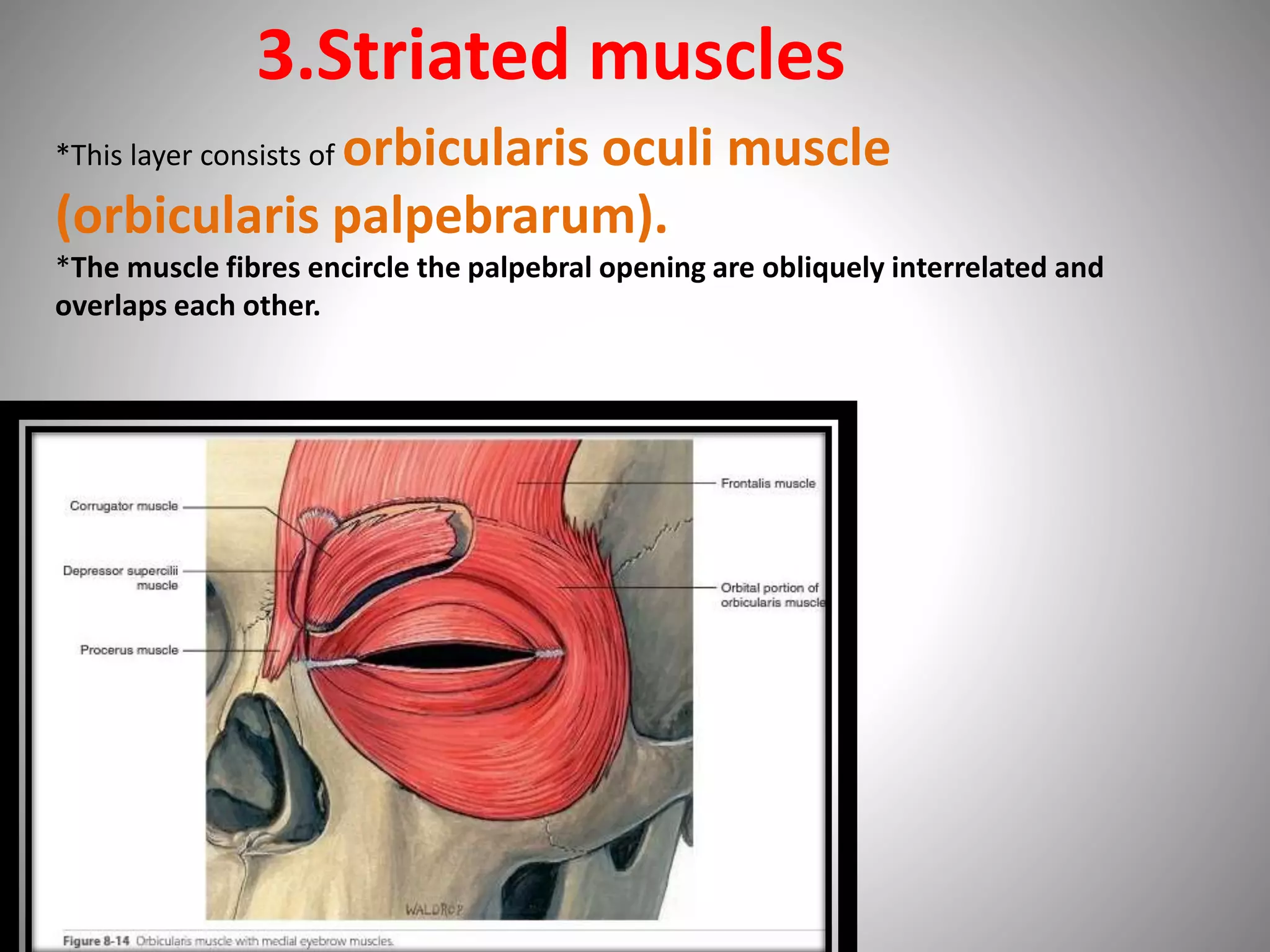 3.Striated muscles

*This layer consists of orbicularis oculi muscle (orbicularis palpebrarum).

*The muscle fibres encircle the palpebral opening are obliquely interrelated and overlaps each other.

Corrugator muscle

Depressor supercilii muscle

Procerus muscle

Frontalis muscle

Orbital portion of orbicularis muscle

WALDROP

Figure 8-14 Orbicularis muscle with medial eyebrow muscles.